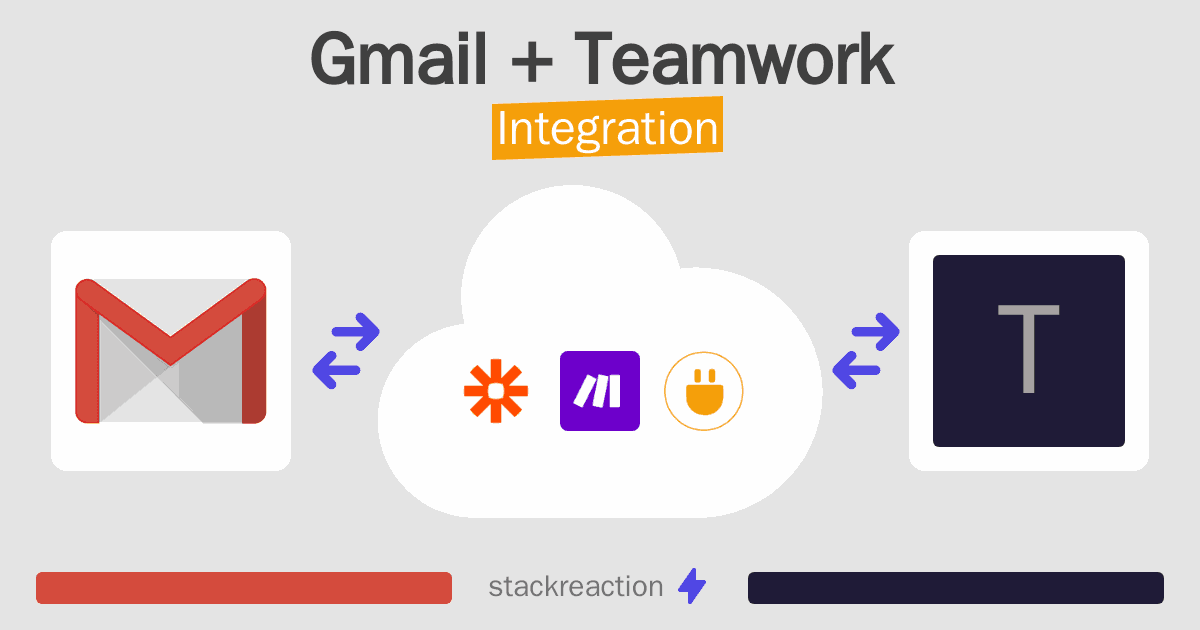 Gmail + Teamwork

Integration

T

stackreaction